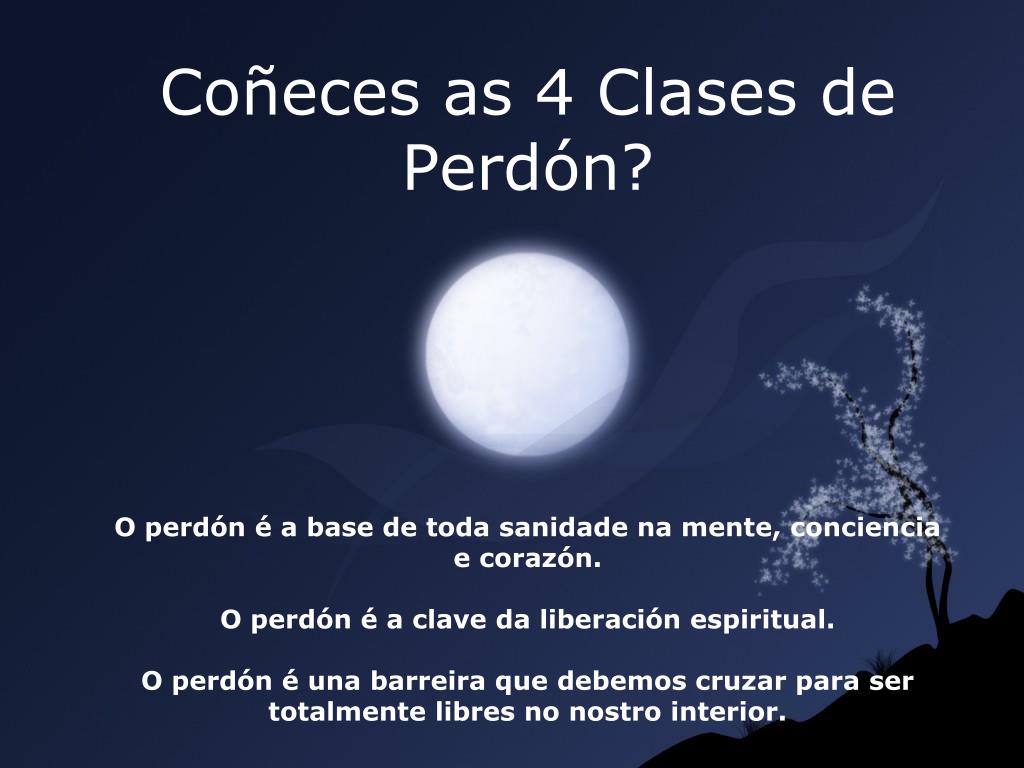 Coñeces as 4 Clases de Perdón?

O perdón é a base de toda sanidade na mente, conciencia e corazón.

O perdón é a clave da liberación espiritual.

O perdón é una barreira que debemos cruzar para ser totalmente libres no nostro interior.